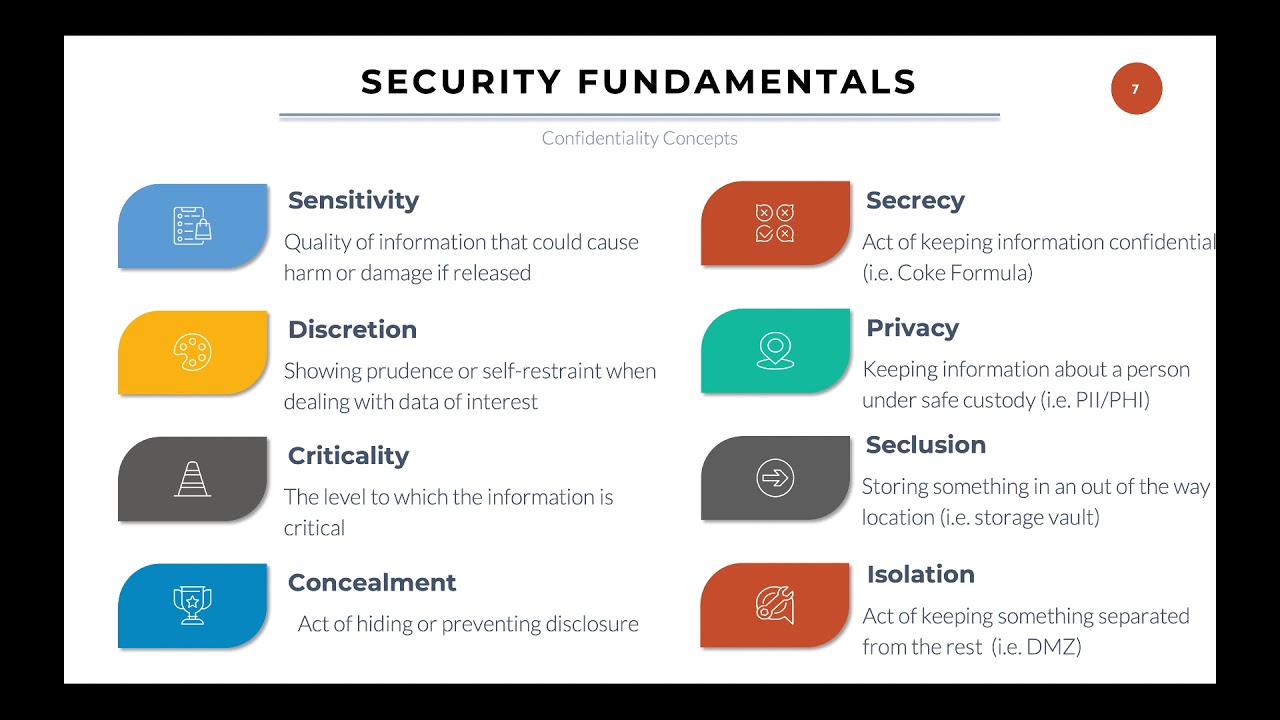 SECURITY FUNDAMENTALS

7

Confidentiality Concepts

Sensitivity

Quality of information that could cause harm or damage if released

Discretion

Showing prudence or self-restraint when dealing with data of interest

Criticality

The level to which the information is critical

Concealment

Act of hiding or preventing disclosure

Secrecy

Act of keeping information confidential (i.e. Coke Formula)

Privacy

Keeping information about a person under safe custody (i.e. PII/PHI)

Seclusion

Storing something in an out of the way location (i.e. storage vault)

Isolation

Act of keeping something separated from the rest (i.e. DMZ)